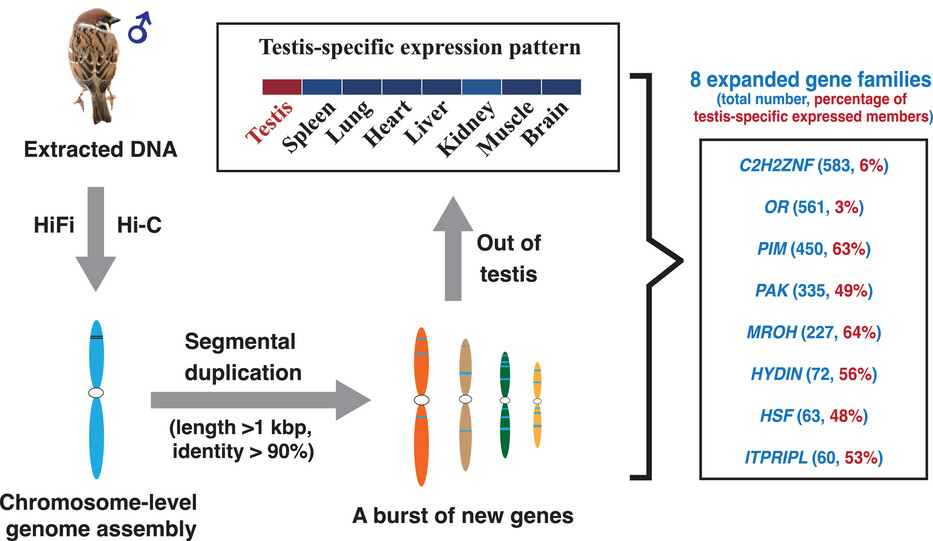 ♂

Extracted DNA

HiFi Hi-C

Chromosome-level genome assembly

Segmental duplication

(length >1 kbp, identity > 90%)

A burst of new genes

Out of testis

Testis-specific expression pattern

Testis Spleen Lung Heart Liver Kidney Muscle Brain

8 expanded gene families
(total number, percentage of testis-specific expressed members)

C2H2ZNF (583, 6%)

OR (561, 3%)

PIM (450, 63%)

PAK (335, 49%)

MROH (227, 64%)

HYDIN (72, 56%)

HSF (63, 48%)

ITPRIPL (60, 53%)